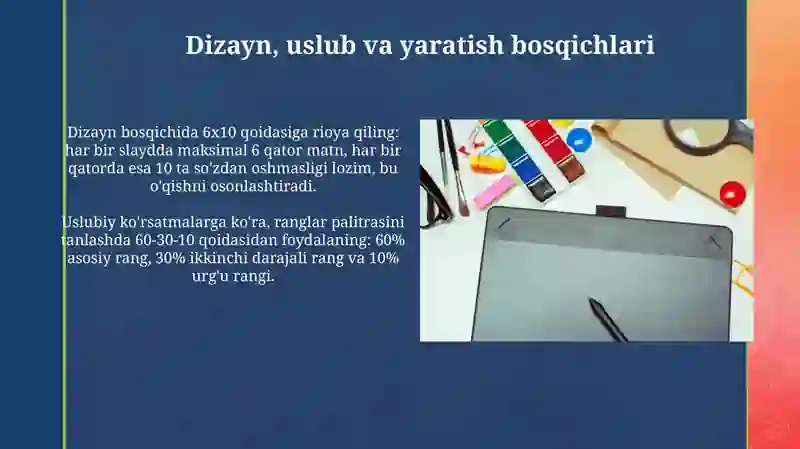 Dizayn, uslub va yaratish bosqichlari

Dizayn bosqichida 6x10 qoidasiga rioya qiling: har bir slaydda maksimal 6 qator matn, har bir qatorda esa 10 ta so'zdan oshmasligi lozim, bu o'qishni osonlashtiradi.

Uslubiy ko'rsatmalarga ko'ra, ranglar palitrasini tanlashda 60-30-10 qoidasidan foydalaning: 60% asosiy rang, 30% ikkinchi darajali rang va 10% urg'u rangi.